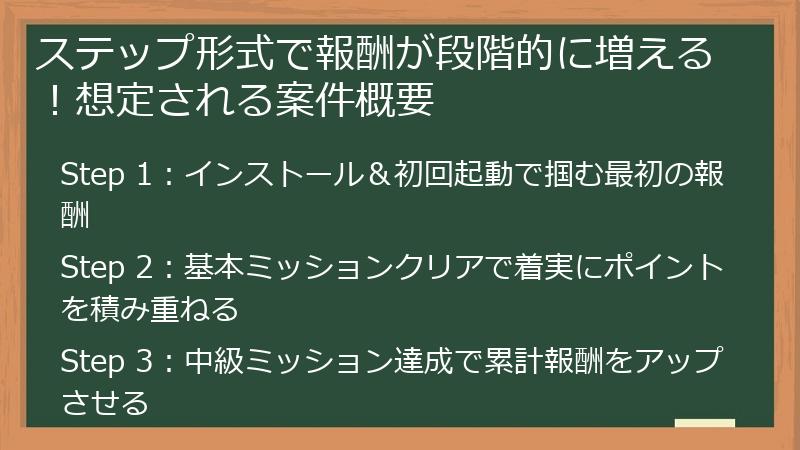 ステップ形式で報酬が段階的に増える！想定される案件概要

Step 1：インストール＆初回起動で掴む最初の報酬

Step 2：基本ミッションクリアで着実にポイントを積み重ねる

Step 3：中級ミッション達成で累計報酬をアップさせる